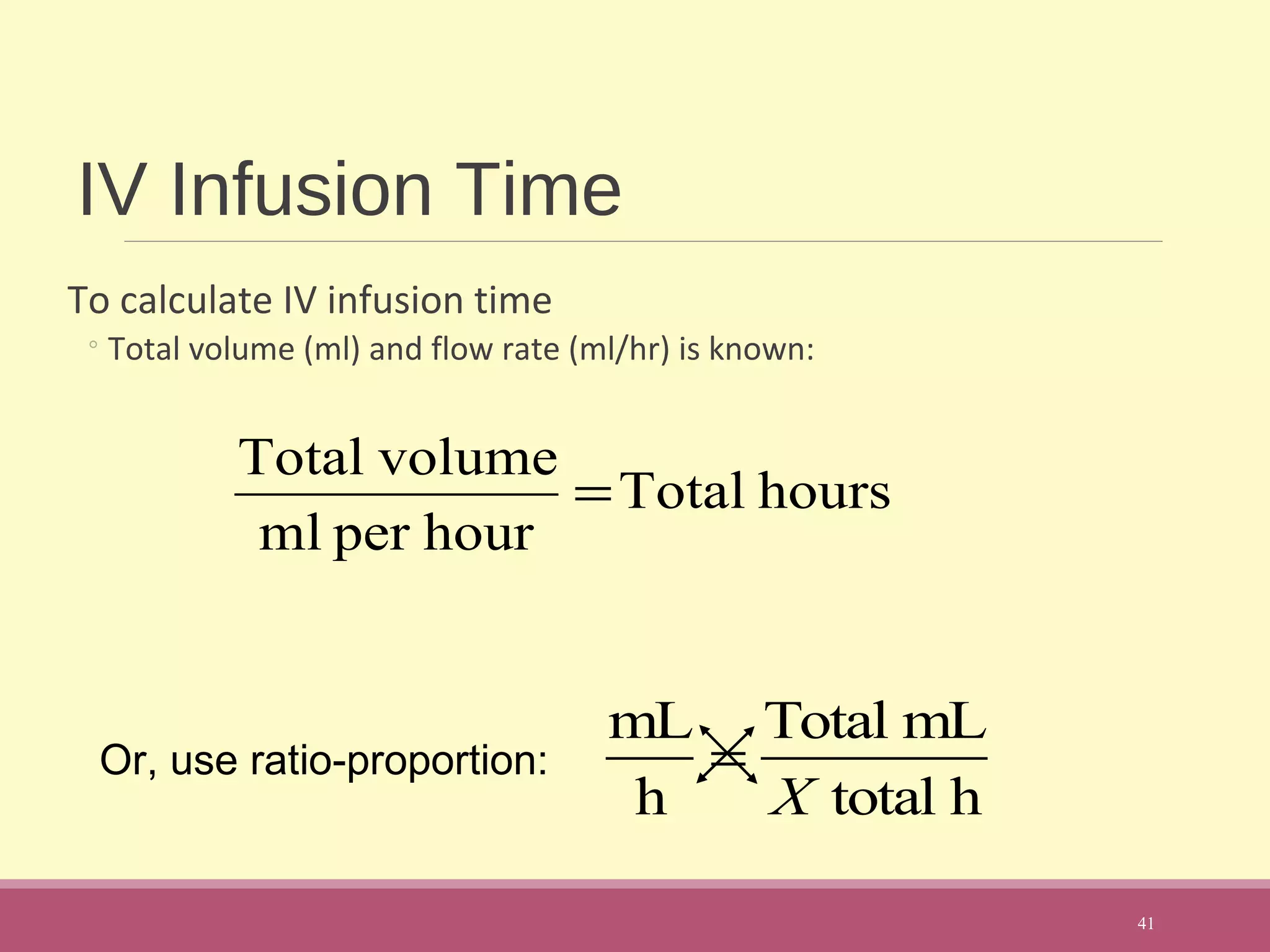 IV Infusion Time

To calculate IV infusion time

◦ Total volume (ml) and flow rate (ml/hr) is known:

$\frac{\text{Total volume}}{\text{ml per hour}} = \text{Total hours}$

Or, use ratio-proportion: $\frac{\text{mL}}{\text{h}} = \frac{\text{Total mL}}{X \text{ total h}}$

41